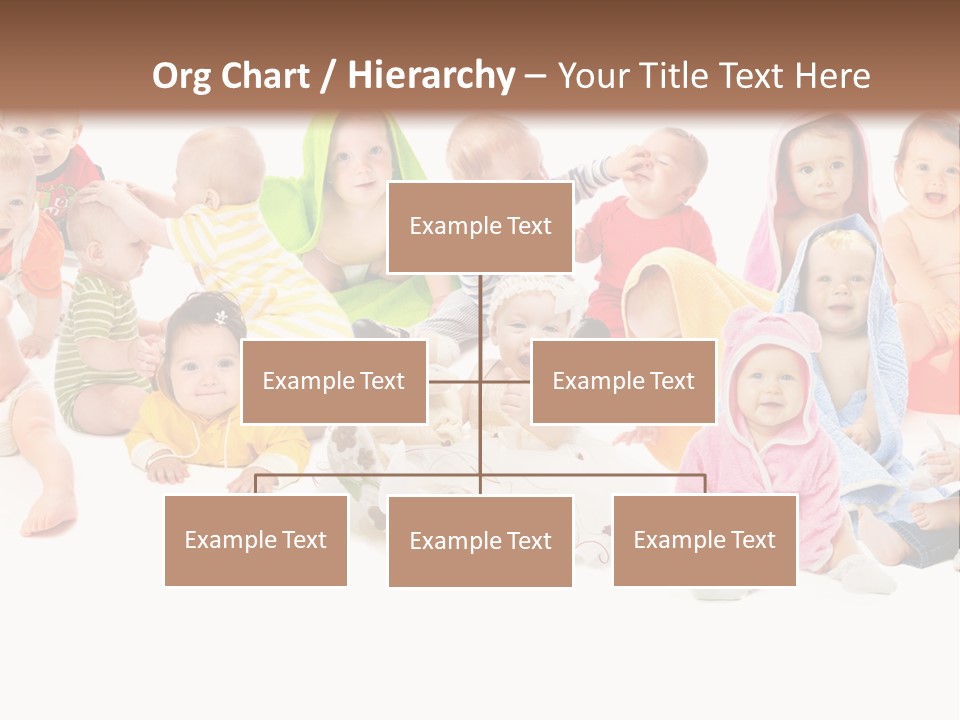 Org Chart / Hierarchy – Your Title Text Here

Example Text

Example Text

Example Text

Example Text

Example Text

Example Text